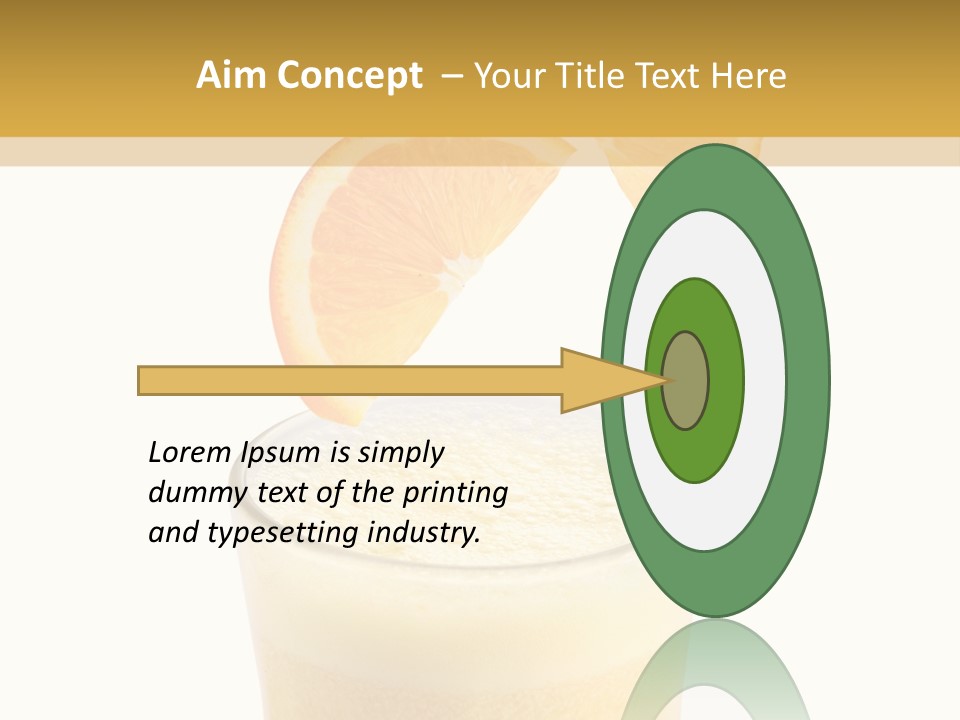 Aim Concept – Your Title Text Here

Lorem Ipsum is simply dummy text of the printing and typesetting industry.